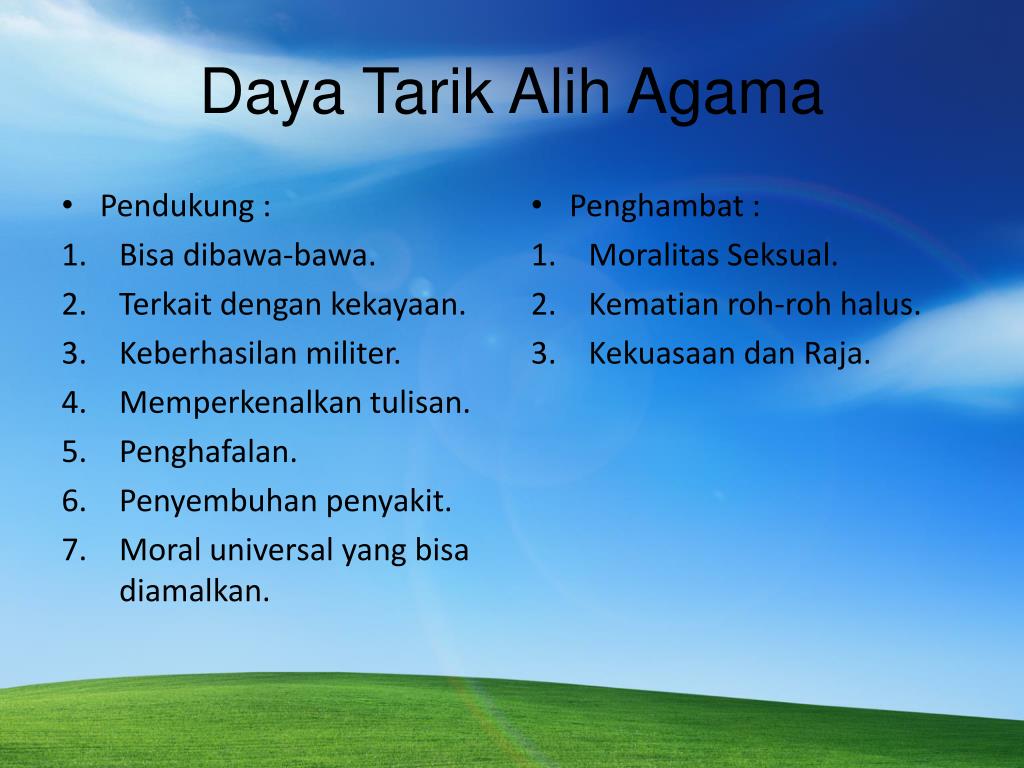 Daya Tarik Alih Agama

• Pendukung :
1. Bisa dibawa-bawa.
2. Terkait dengan kekayaan.
3. Keberhasilan militer.
4. Memperkenalkan tulisan.
5. Penghafalan.
6. Penyembuhan penyakit.
7. Moral universal yang bisa diamalkan.

• Penghambat :
1. Moralitas Seksual.
2. Kematian roh-roh halus.
3. Kekuasaan dan Raja.